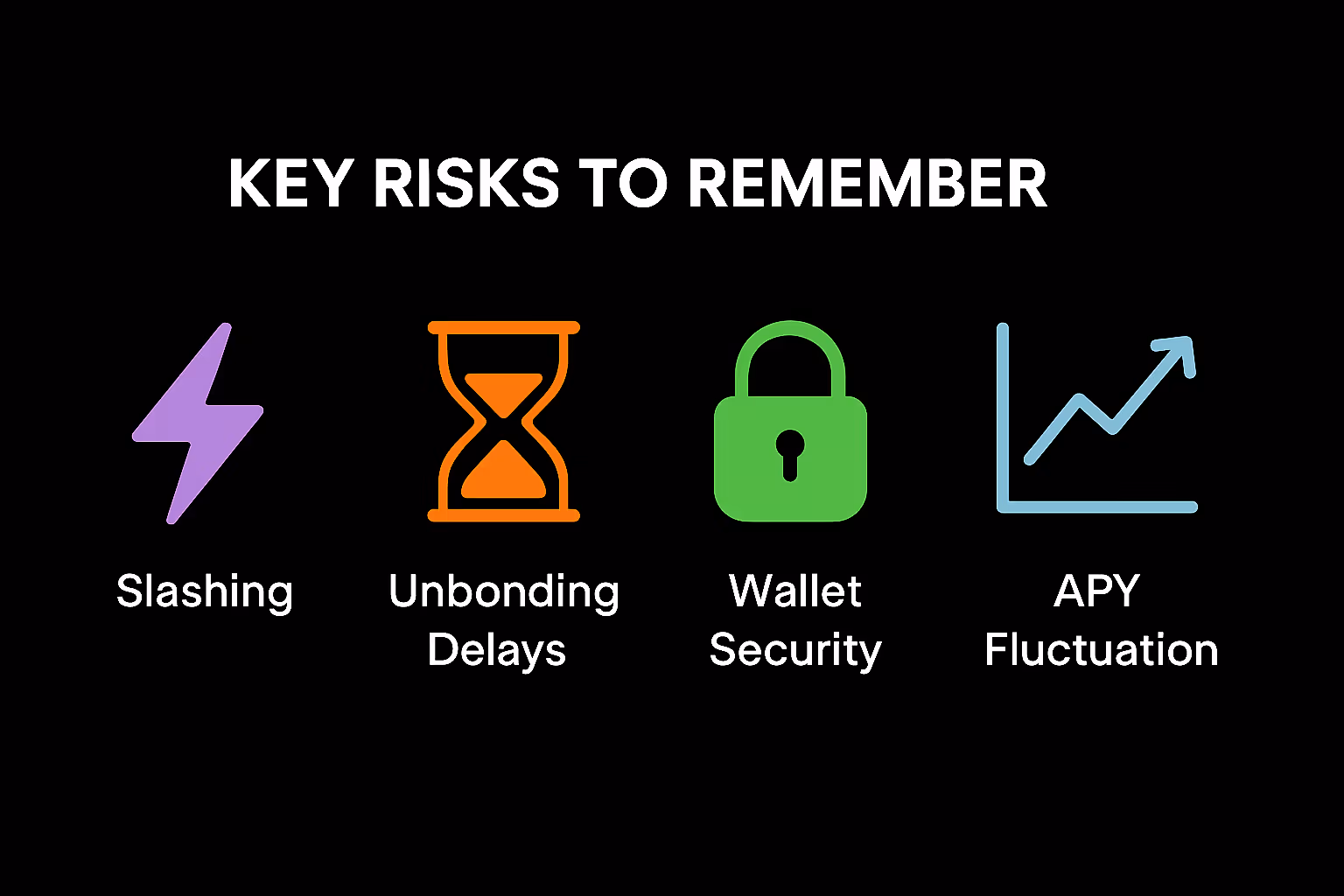 KEY RISKS TO REMEMBER

Slashing

Unbonding Delays

Wallet Security

APY Fluctuation